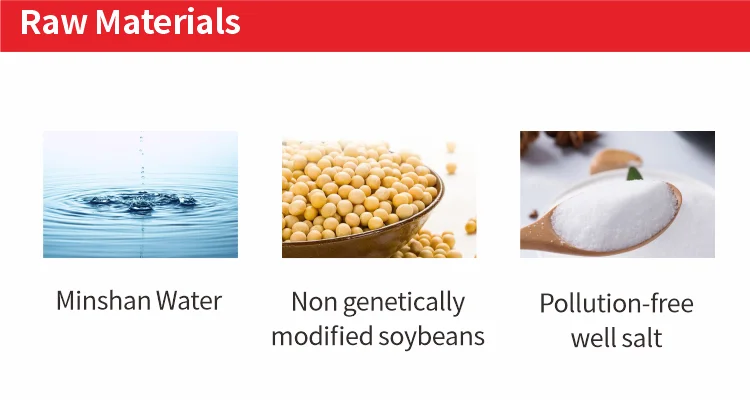 Raw Materials

Minshan Water

Non genetically modified soybeans

Pollution-free well salt